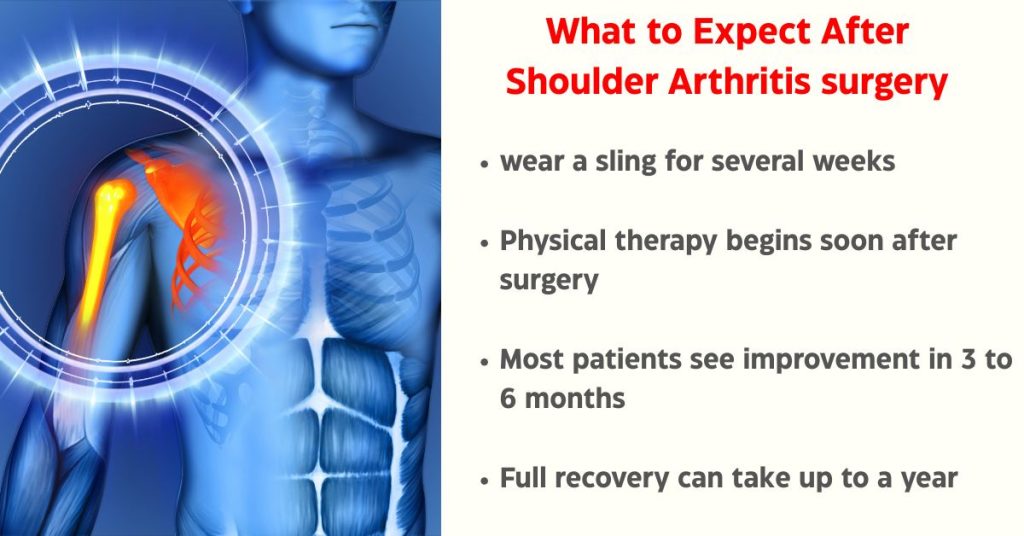 What to Expect After Shoulder Arthritis surgery

• wear a sling for several weeks

• Physical therapy begins soon after surgery

• Most patients see improvement in 3 to 6 months

• Full recovery can take up to a year